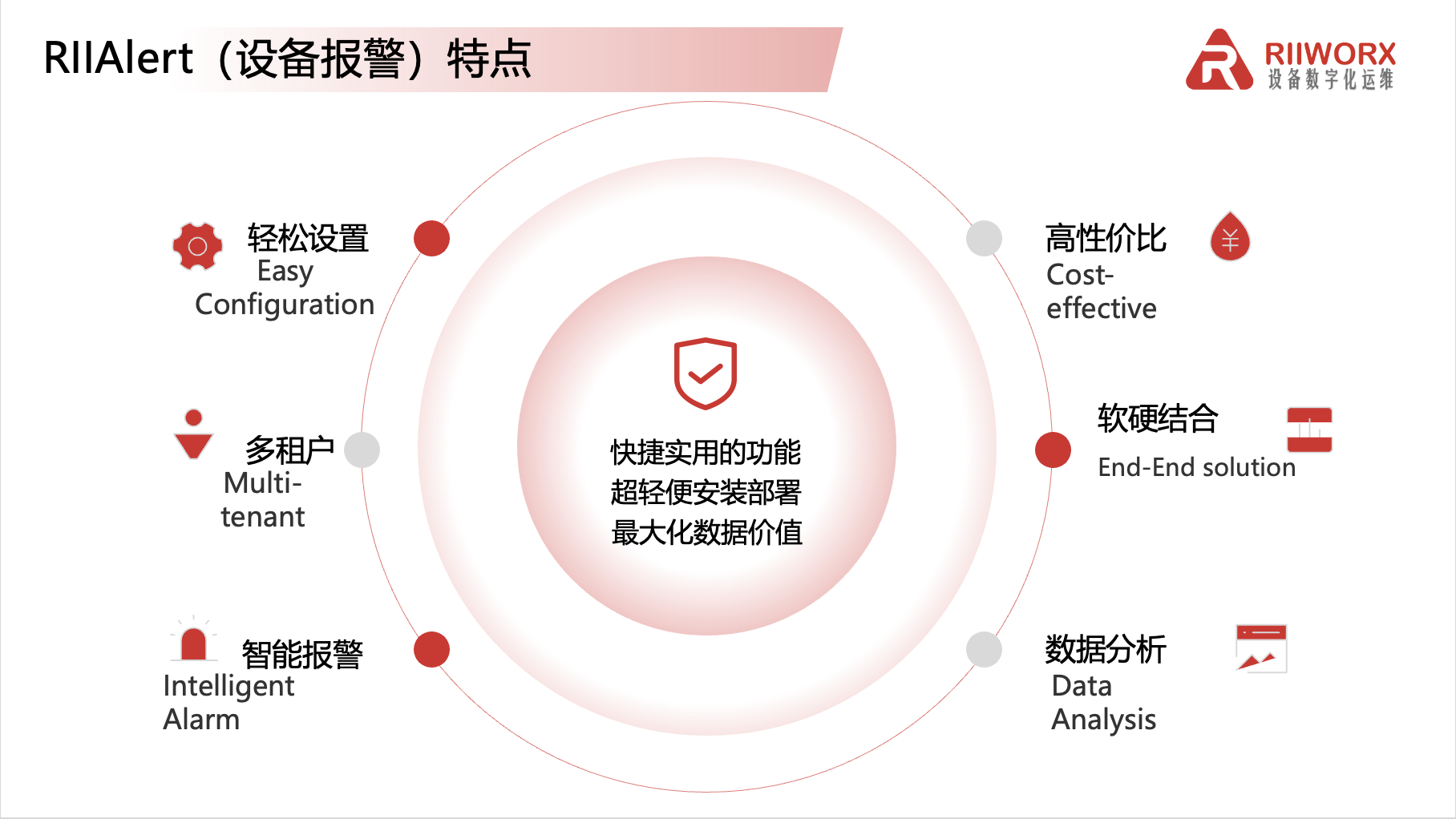 RIIAlert（设备报警）特点

RIIWORX
设备数字化运维

轻松设置
Easy Configuration

多租户
Multi-tenant

智能报警
Intelligent Alarm

快捷实用的功能
超轻便安装部署
最大化数据价值

高性价比
Cost-effective

软硬结合
End-End solution

数据分析
Data Analysis